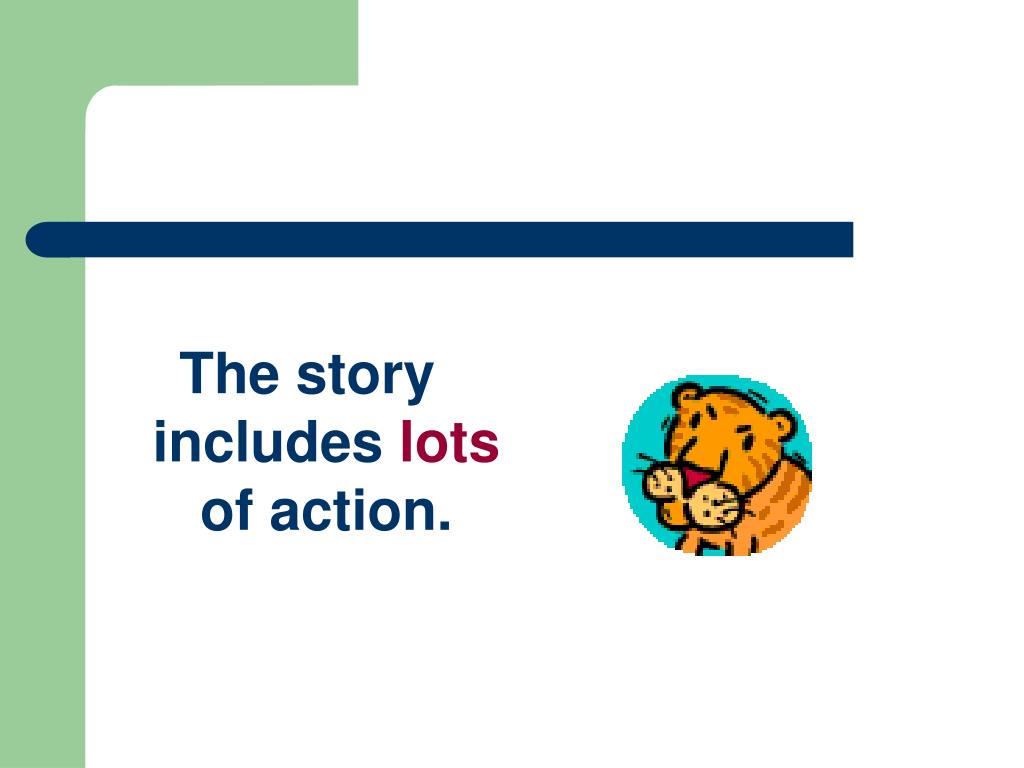 The story includes lots of action.